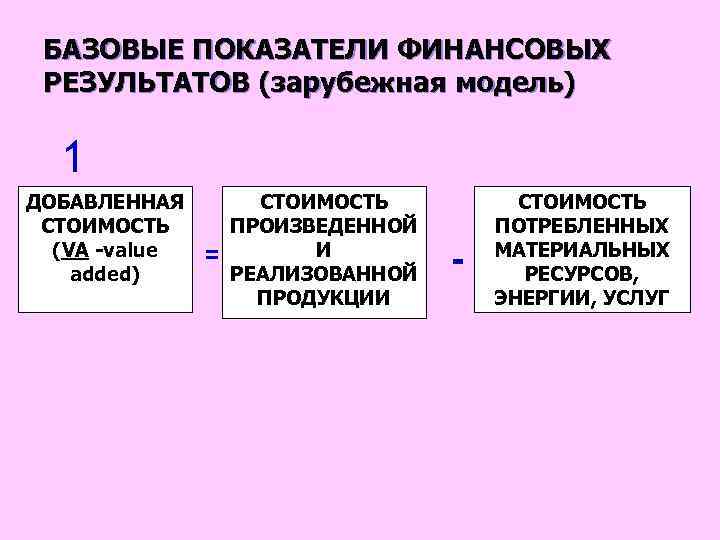 БАЗОВЫЕ ПОКАЗАТЕЛИ ФИНАНСОВЫХ РЕЗУЛЬТАТОВ (зарубежная модель)

1

ДОБАВЛЕННАЯ СТОИМОСТЬ (VA -value added)

=

СТОИМОСТЬ ПРОИЗВЕДЕННОЙ И РЕАЛИЗОВАННОЙ ПРОДУКЦИИ

-

СТОИМОСТЬ ПОТРЕБЛЕННЫХ МАТЕРИАЛЬНЫХ РЕСУРСОВ, ЭНЕРГИИ, УСЛУГ